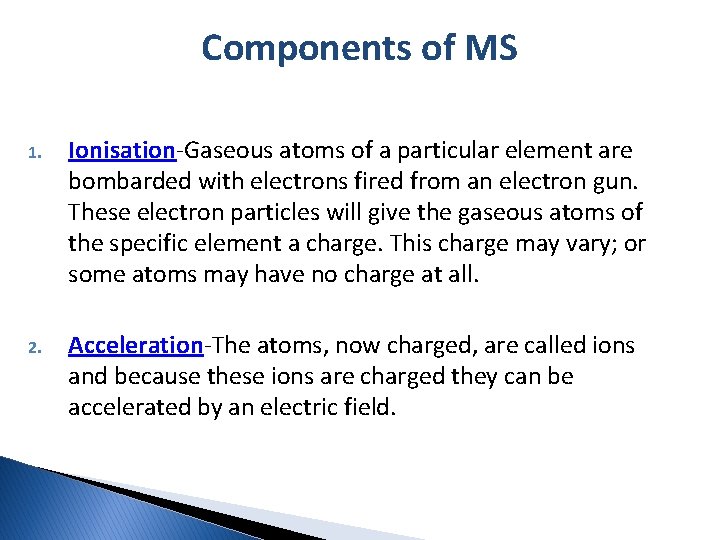 Components of MS

1. Ionisation-Gaseous atoms of a particular element are bombarded with electrons fired from an electron gun. These electron particles will give the gaseous atoms of the specific element a charge. This charge may vary; or some atoms may have no charge at all.

2. Acceleration-The atoms, now charged, are called ions and because these ions are charged they can be accelerated by an electric field.